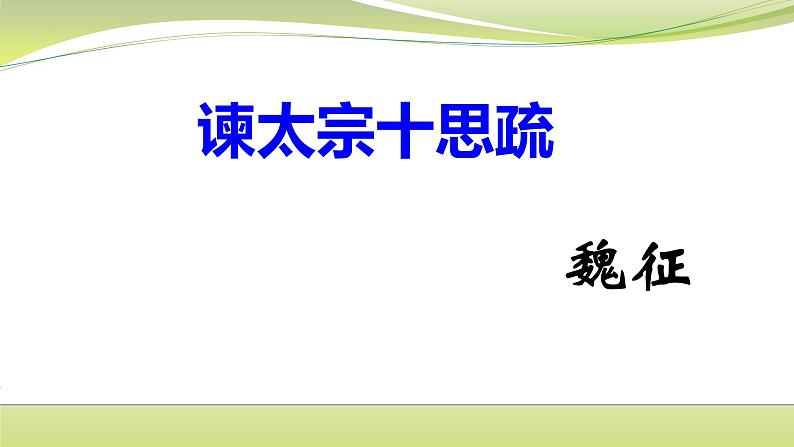 谏太宗十思疏

魏征